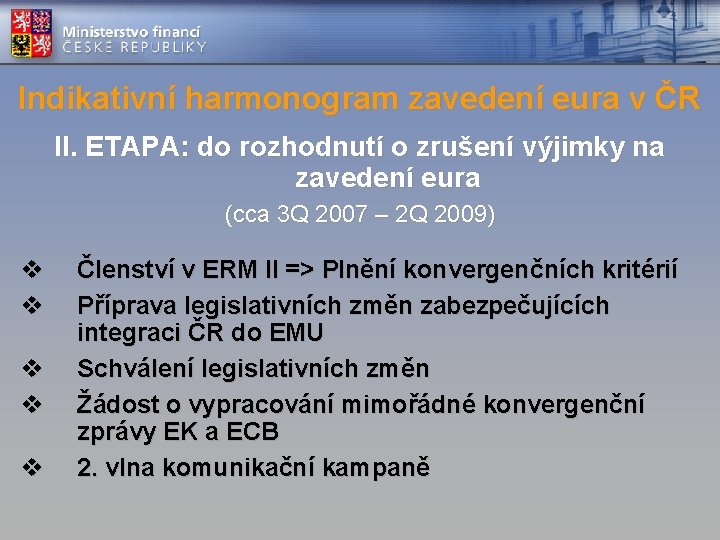 Ministerstvo financí
ČESKÉ REPUBLIKY

Indikativní harmonogram zavedení eura v ČR

II. ETAPA: do rozhodnutí o zrušení výjimky na zavedení eura

(cca 3Q 2007 – 2Q 2009)

❖ Členství v ERM II => Plnění konvergenčních kritérií
❖ Příprava legislativních změn zabezpečujících integraci ČR do EMU
❖ Schválení legislativních změn
❖ Žádost o vypracování mimořádné konvergenční zprávy EK a ECB
❖ 2. vlna komunikační kampaně